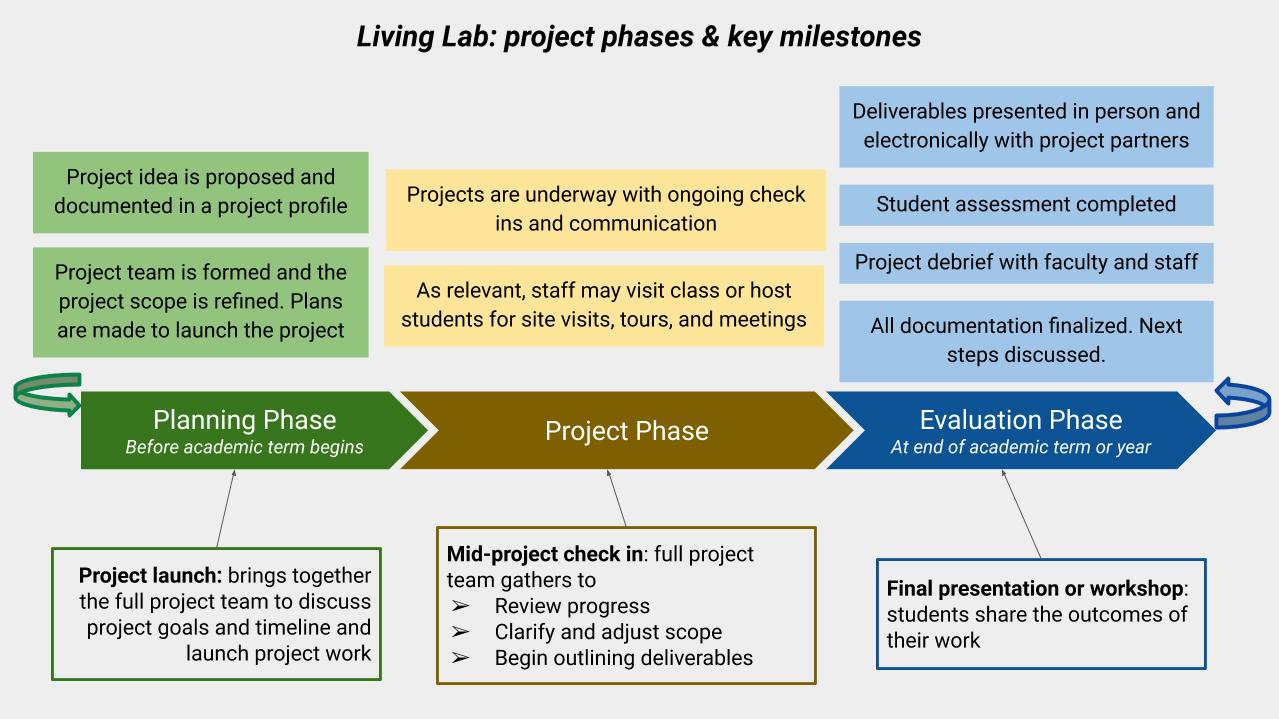 Living Lab: project phases & key milestones

Project idea is proposed and documented in a project profile

Project team is formed and the project scope is refined. Plans are made to launch the project

Projects are underway with ongoing check ins and communication

As relevant, staff may visit class or host students for site visits, tours, and meetings

Deliverables presented in person and electronically with project partners

Student assessment completed

Project debrief with faculty and staff

All documentation finalized. Next steps discussed.

Planning Phase
Before academic term begins

Project Phase

Evaluation Phase
At end of academic term or year

Project launch: brings together the full project team to discuss project goals and timeline and launch project work

Mid-project check in: full project team gathers to
➢ Review progress
➢ Clarify and adjust scope
➢ Begin outlining deliverables

Final presentation or workshop: students share the outcomes of their work